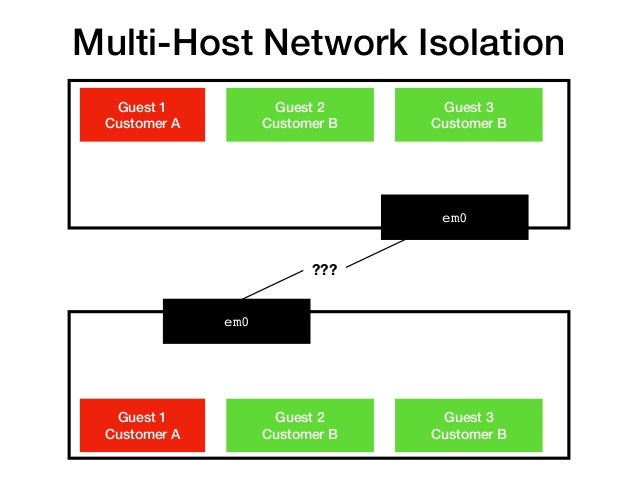 Multi-Host Network Isolation

Guest 1
Customer A

Guest 2
Customer B

Guest 3
Customer B

em0

???

em0

Guest 1
Customer A

Guest 2
Customer B

Guest 3
Customer B